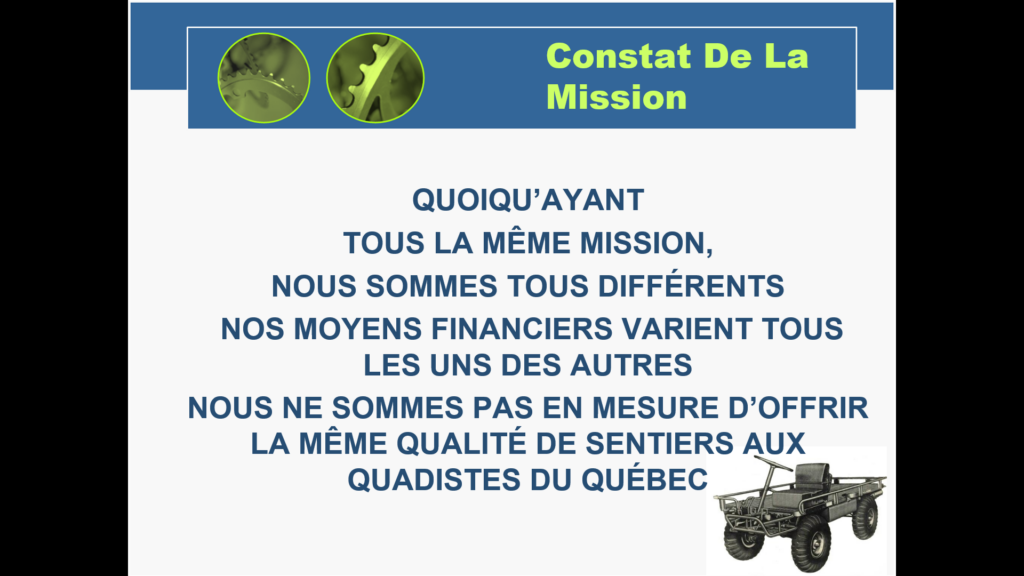 Constat De La Mission

QUOIQU'AYANT

TOUS LA MÊME MISSION,

NOUS SOMMES TOUS DIFFÉRENTS

NOS MOYENS FINANCIERS VARIENT TOUS LES UNS DES AUTRES

NOUS NE SOMMES PAS EN MESURE D'OFFRIR LA MÊME QUALITÉ DE SENTIERS AUX QUADISTES DU QUÉBEC